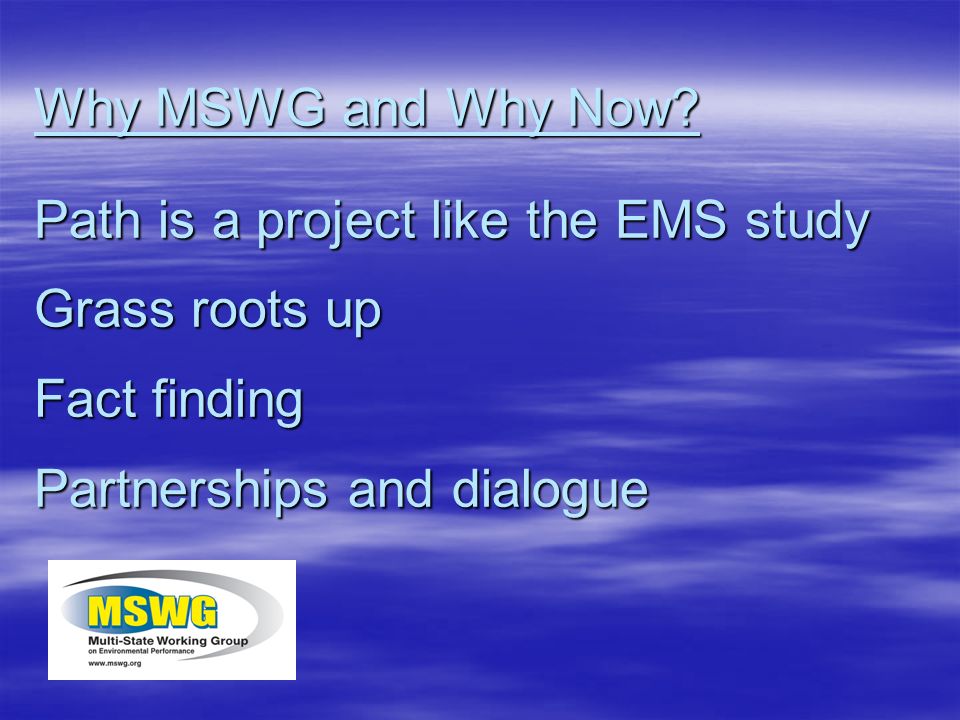 Why MSWG and Why Now?

Path is a project like the EMS study

Grass roots up

Fact finding

Partnerships and dialogue

MSWG
Multi-State Working Group
on Environmental Performance
www.mswg.org